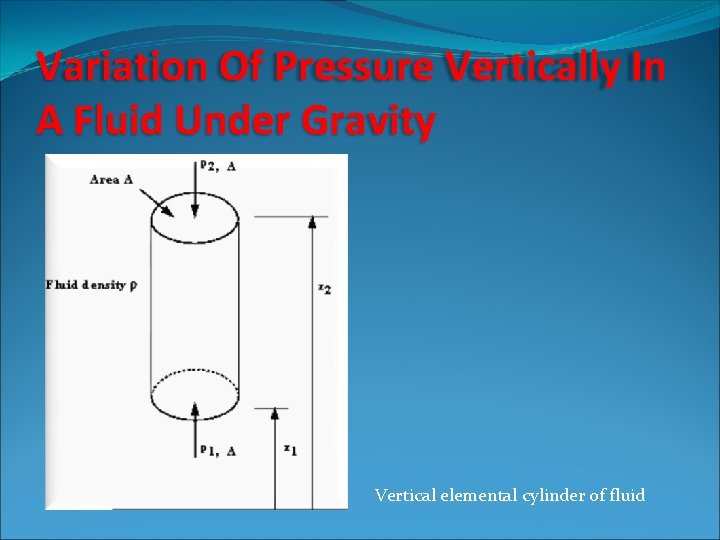 Variation Of Pressure Vertically In A Fluid Under Gravity

$p_2$, A

Area A

Fluid density $\rho$

$z_2$

$p_1$, A

$z_1$

Vertical elemental cylinder of fluid